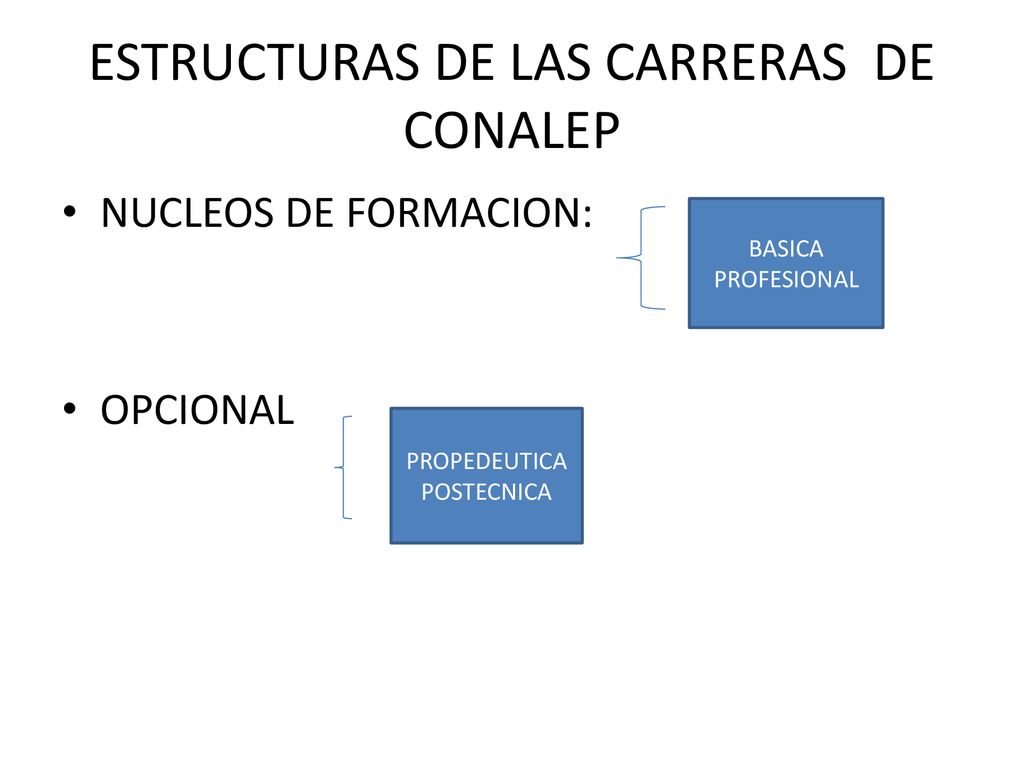 ESTRUCTURAS DE LAS CARRERAS DE CONALEP

• NUCLEOS DE FORMACION:

BASICA
PROFESIONAL

• OPCIONAL

PROPEDEUTICA
POSTECNICA